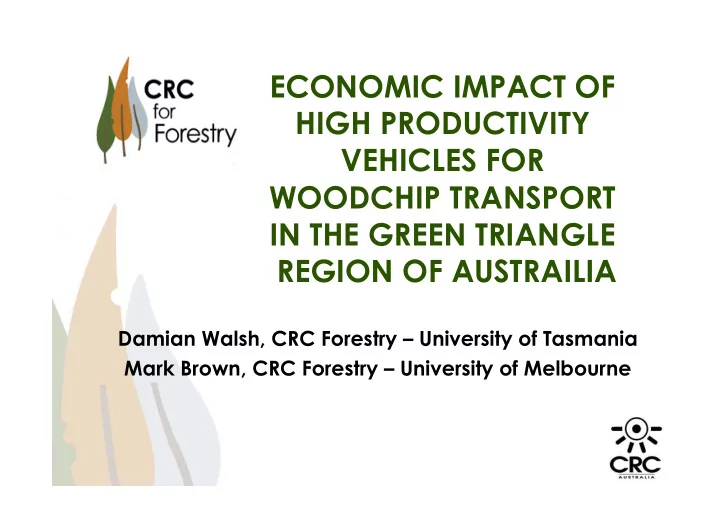 CRC for Forestry

ECONOMIC IMPACT OF HIGH PRODUCTIVITY VEHICLES FOR WOODCHIP TRANSPORT IN THE GREEN TRIANGLE REGION OF AUSTRAILIA

Damian Walsh, CRC Forestry – University of Tasmania
Mark Brown, CRC Forestry – University of Melbourne

CRC
AUSTRALIA